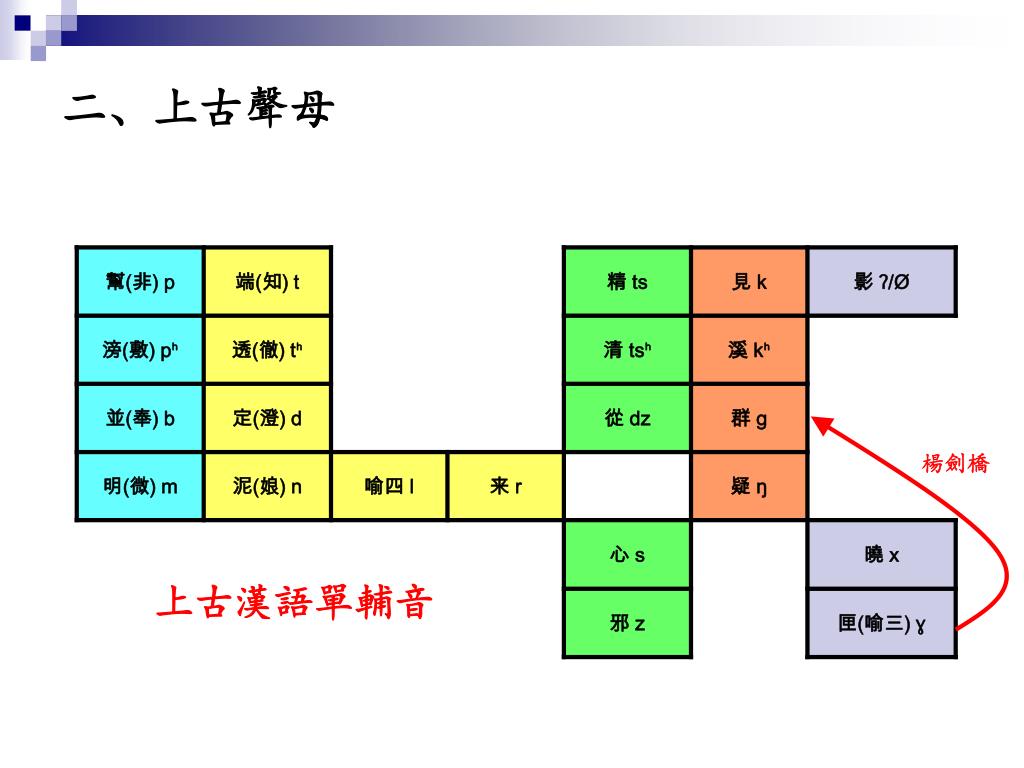 二、上古聲母

| | | | | | | |
|---|---|---|---|---|---|---|
| 幫(非) p | 端(知) t | | | 精 ts | 見 k | 影 ʔ/Ø |
| 滂(敷) pʰ | 透(徹) tʰ | | | 清 tsʰ | 溪 kʰ | |
| 並(奉) b | 定(澄) d | | | 從 dz | 群 g | |
| 明(微) m | 泥(娘) n | 喻四 l | 来 r | | 疑 ŋ | |
| | | | | 心 s | | 曉 x |
| | | | | 邪 z | | 匣(喻三) ɣ |

楊劍橋

上古漢語單輔音